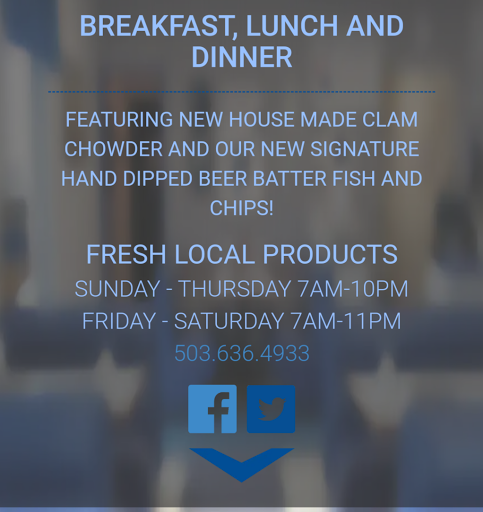 BREAKFAST, LUNCH AND DINNER

FEATURING NEW HOUSE MADE CLAM CHOWDER AND OUR NEW SIGNATURE HAND DIPPED BEER BATTER FISH AND CHIPS!

FRESH LOCAL PRODUCTS

SUNDAY - THURSDAY 7AM-10PM

FRIDAY - SATURDAY 7AM-11PM

503.636.4933